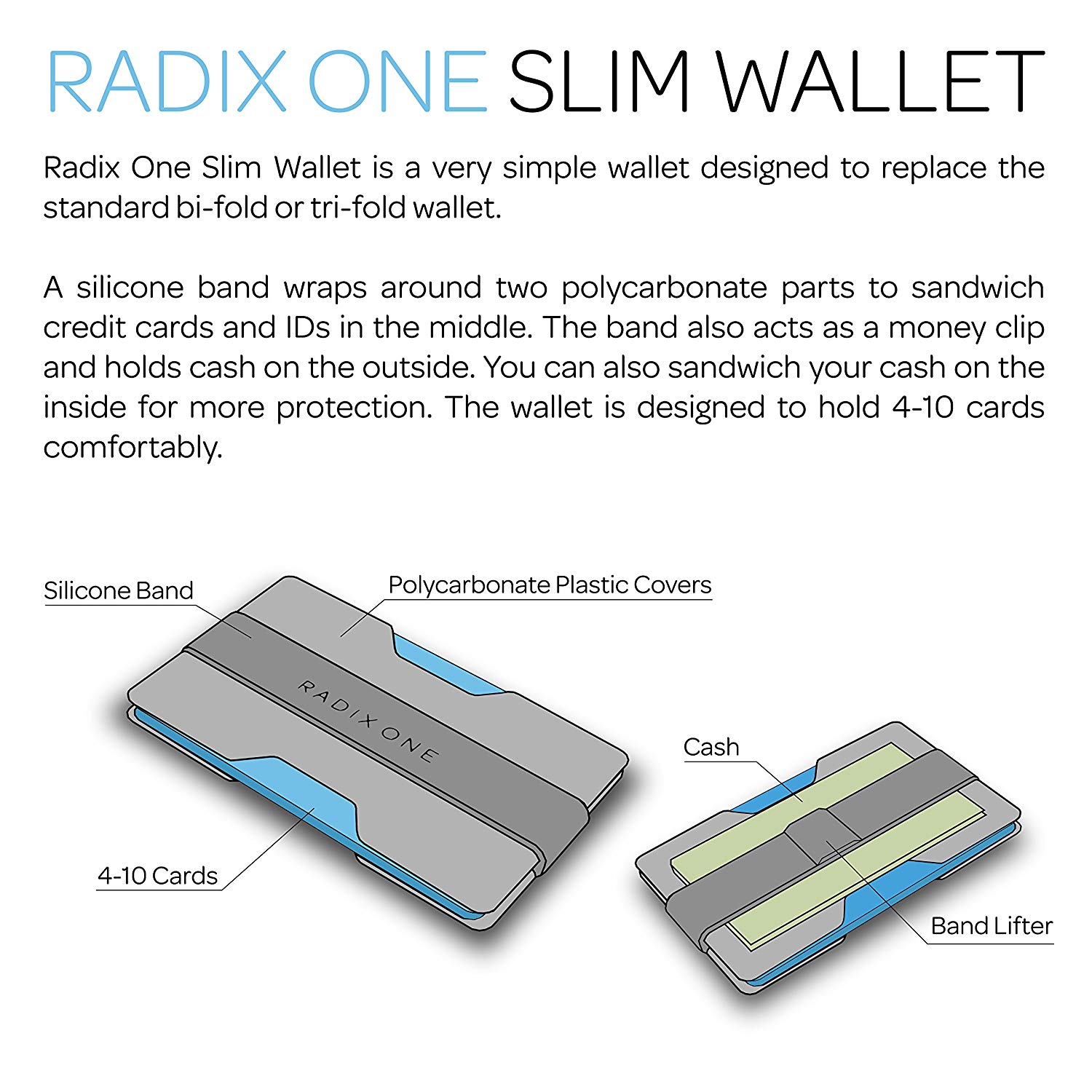 RADIX ONE SLIM WALLET

Radix One Slim Wallet is a very simple wallet designed to replace the standard bi-fold or tri-fold wallet.

A silicone band wraps around two polycarbonate parts to sandwich credit cards and IDs in the middle. The band also acts as a money clip and holds cash on the outside. You can also sandwich your cash on the inside for more protection. The wallet is designed to hold 4-10 cards comfortably.

Silicone Band

Polycarbonate Plastic Covers

RADIX ONE

4-10 Cards

Cash

Band Lifter